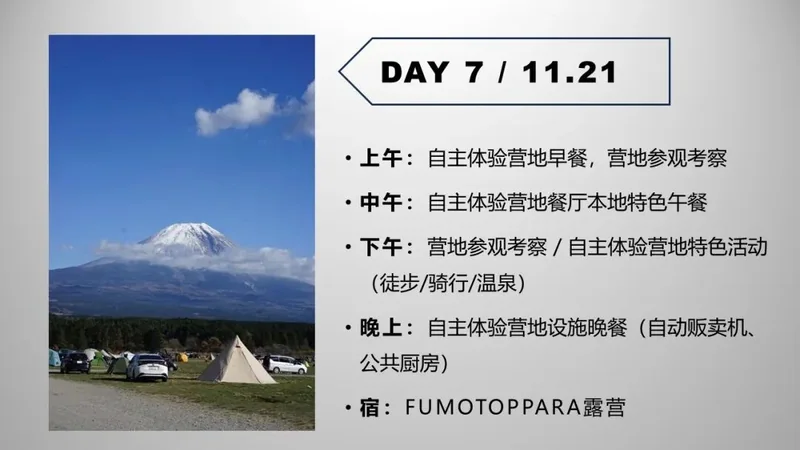 DAY 7 / 11.21

• 上午：自主体验营地早餐，营地参观考察

• 中午：自主体验营地餐厅本地特色午餐

• 下午：营地参观考察 / 自主体验营地特色活动（徒步/骑行/温泉）

• 晚上：自主体验营地设施晚餐（自动贩卖机、公共厨房）

• 宿：FUMOTOPPARA露营